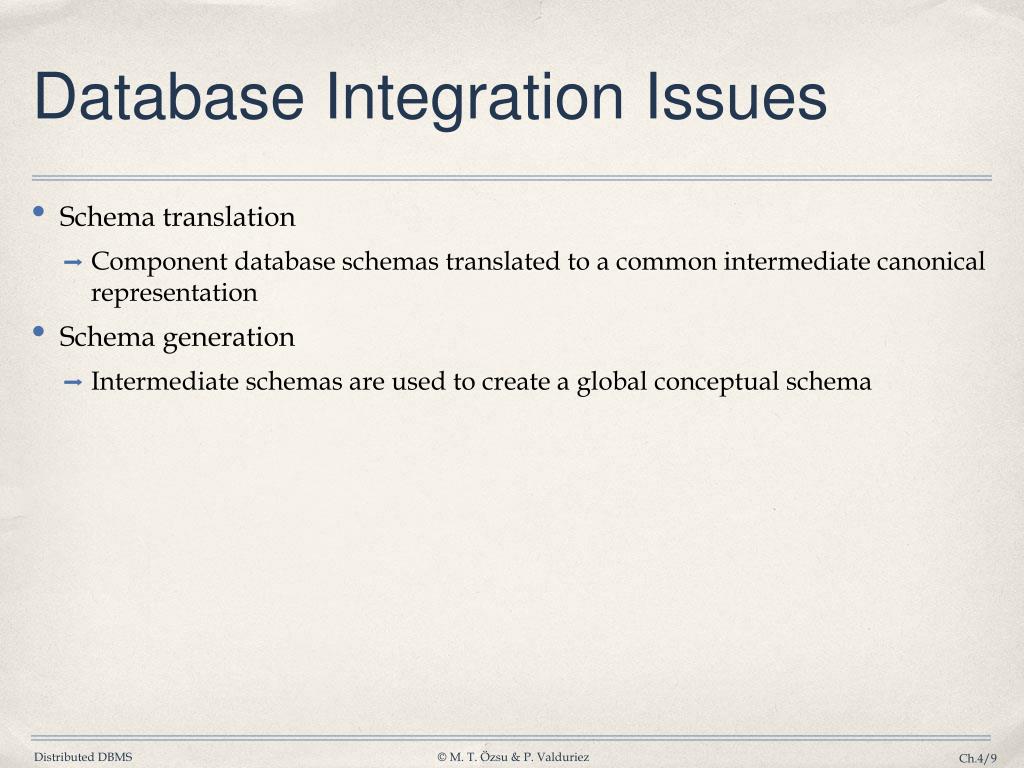 Database Integration Issues

• Schema translation

➡ Component database schemas translated to a common intermediate canonical representation

• Schema generation

➡ Intermediate schemas are used to create a global conceptual schema

Distributed DBMS

© M. T. Özsu & P. Valduriez

Ch.4/9